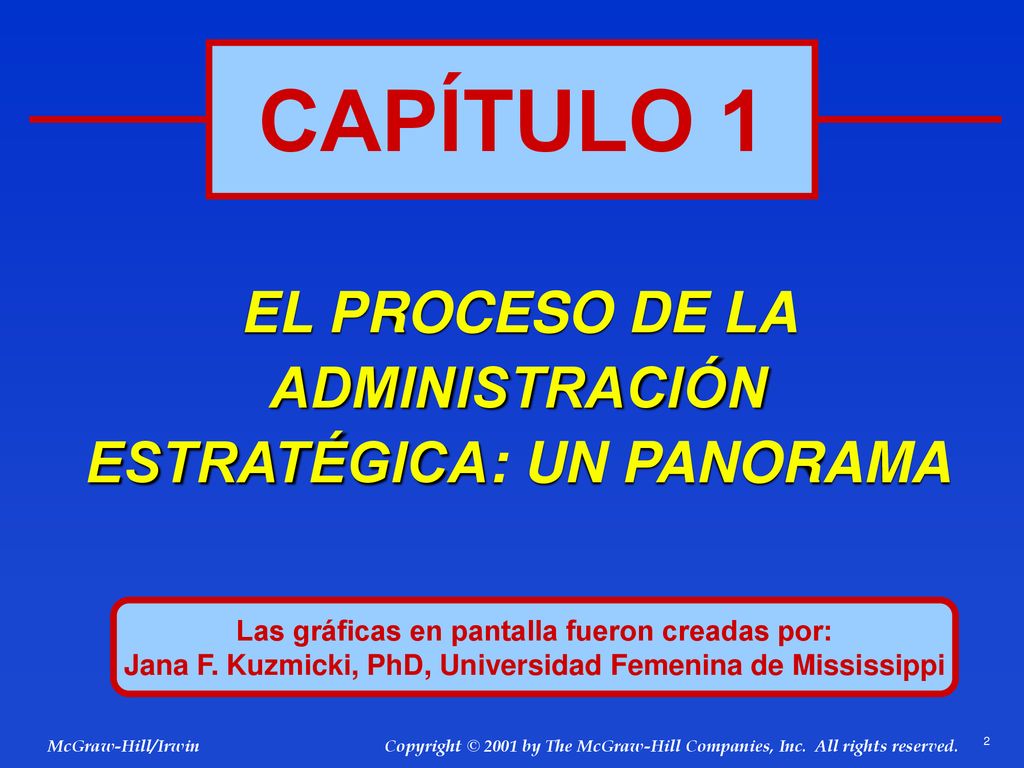 CAPÍTULO 1

EL PROCESO DE LA ADMINISTRACIÓN ESTRATÉGICA: UN PANORAMA

Las gráficas en pantalla fueron creadas por:
Jana F. Kuzmicki, PhD, Universidad Femenina de Mississippi

McGraw-Hill/Irwin

Copyright © 2001 by The McGraw-Hill Companies, Inc. All rights reserved.

2